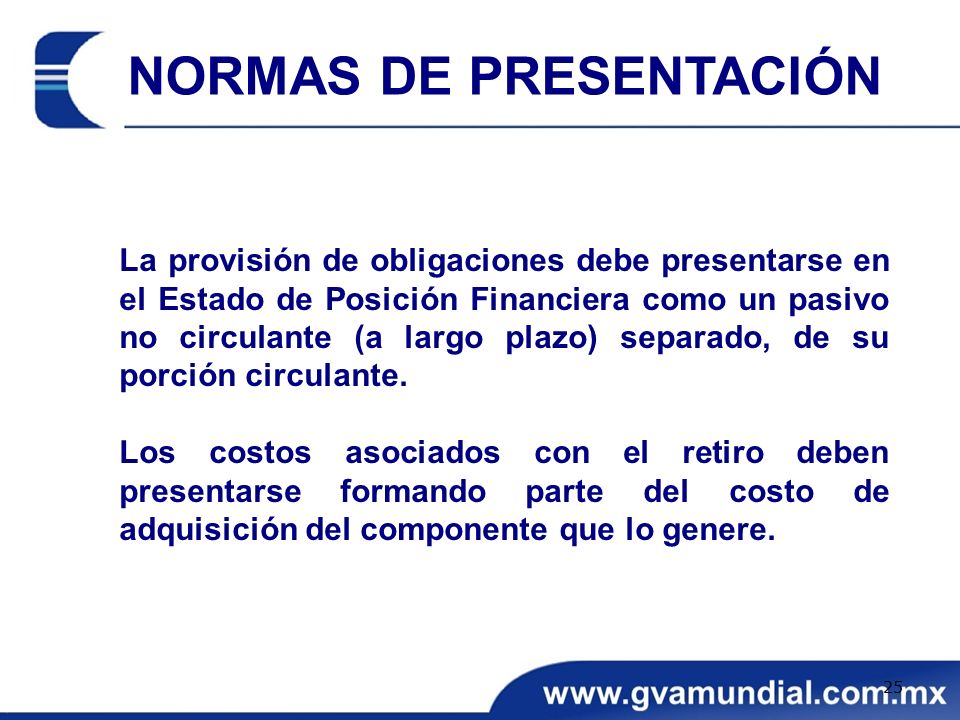 NORMAS DE PRESENTACIÓN

La provisión de obligaciones debe presentarse en el Estado de Posición Financiera como un pasivo no circulante (a largo plazo) separado, de su porción circulante.

Los costos asociados con el retiro deben presentarse formando parte del costo de adquisición del componente que lo genere.

25

www.gvamundial.com.mx